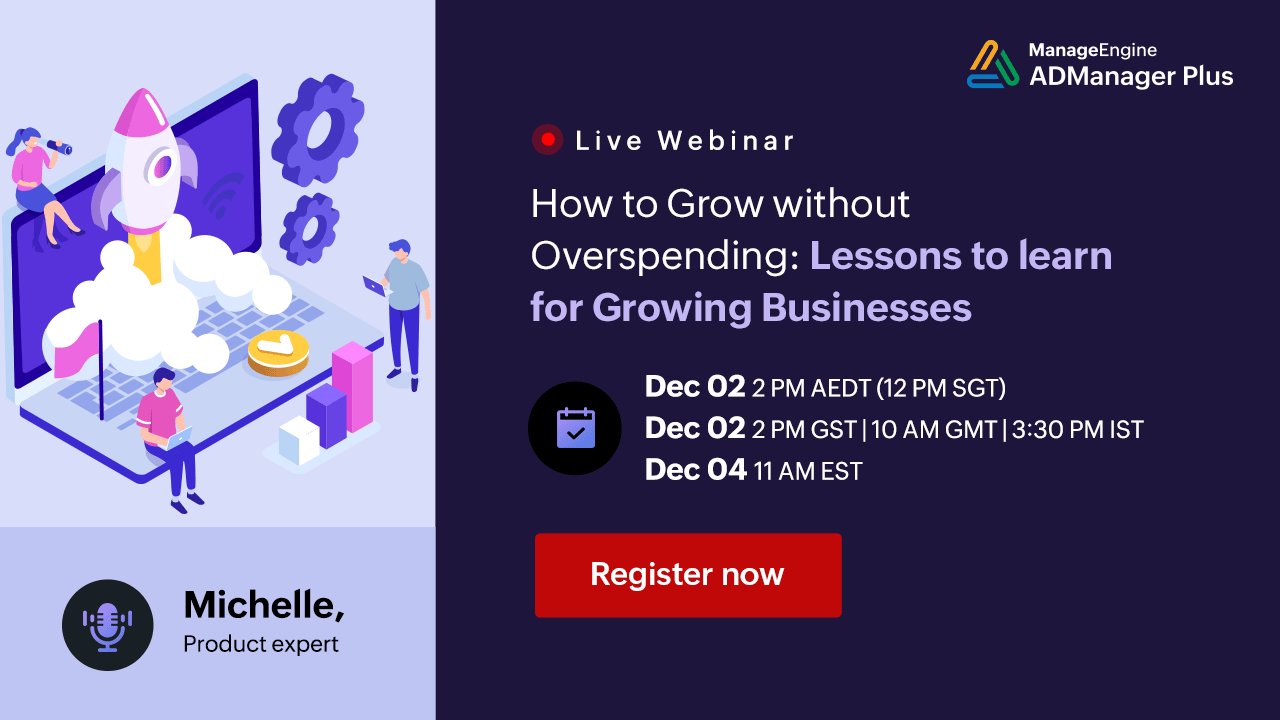 ManageEngine
ADManager Plus

Live Webinar

How to Grow without Overspending: Lessons to learn for Growing Businesses

Dec 02 2 PM AEDT (12 PM SGT)
Dec 02 2 PM GST | 10 AM GMT | 3:30 PM IST
Dec 04 11 AM EST

Register now

Michelle,
Product expert